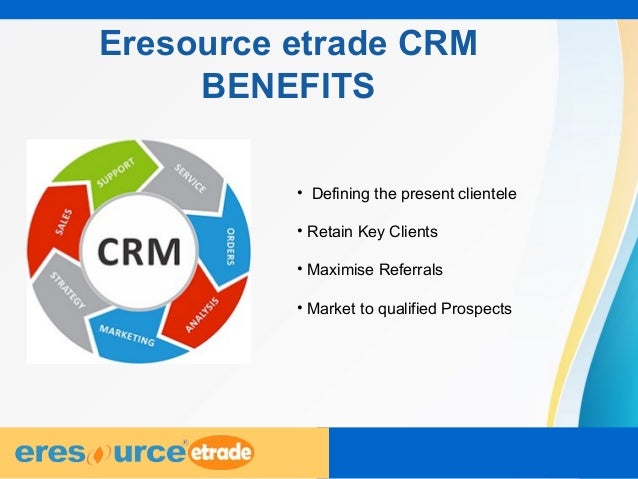 Eresource etrade CRM BENEFITS

SUPPORT
SERVICE
ORDERS
ANALYSIS
MARKETING
STRATEGY
SALES
CRM

• Defining the present clientele

• Retain Key Clients

• Maximise Referrals

• Market to qualified Prospects

eresource etrade